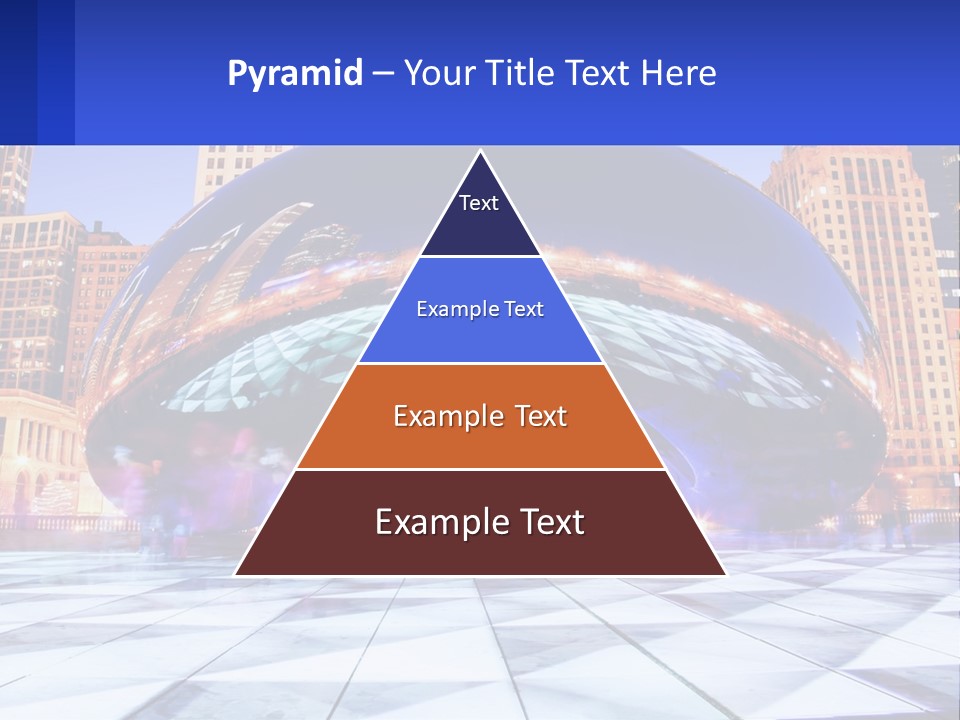 Pyramid – Your Title Text Here

Text

Example Text

Example Text

Example Text